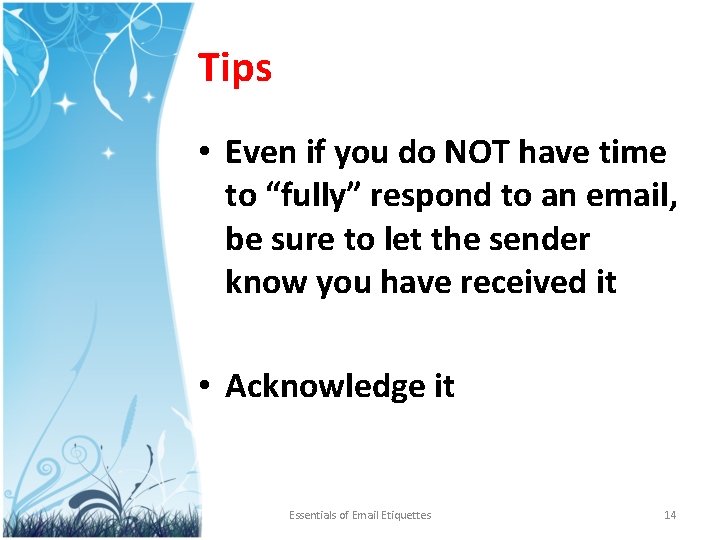 Tips

• Even if you do NOT have time to “fully” respond to an email, be sure to let the sender know you have received it

• Acknowledge it

Essentials of Email Etiquettes

14